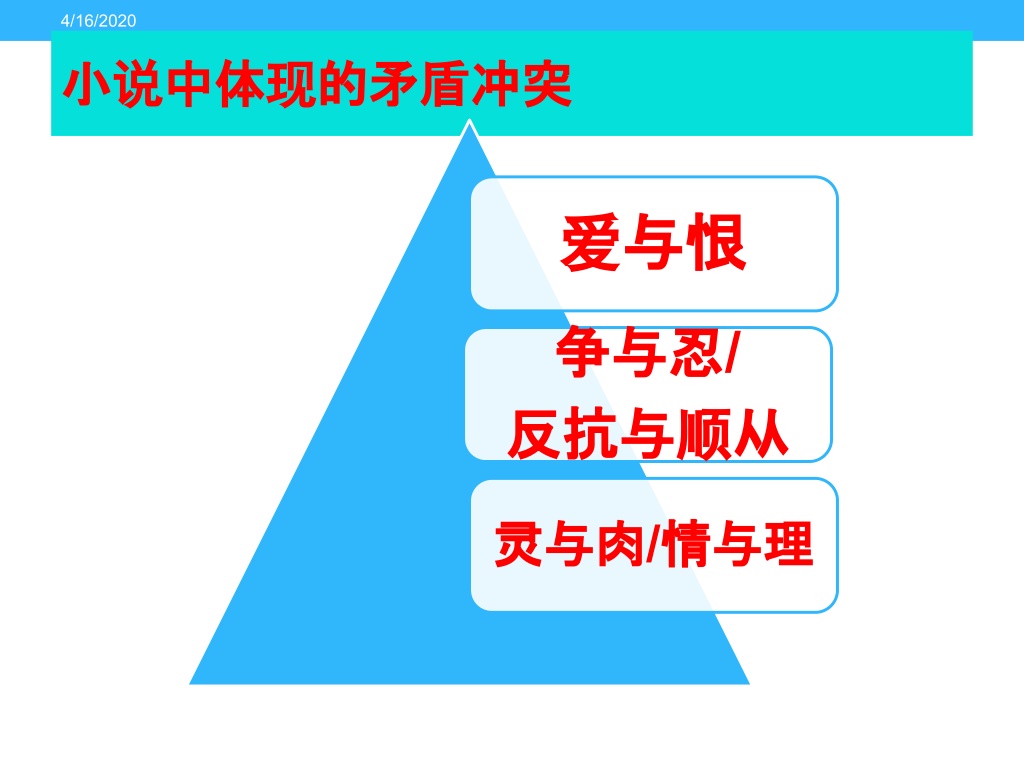 4/16/2020

小说中体现的矛盾冲突

爱与恨

争与忍/
反抗与顺从

灵与肉/情与理